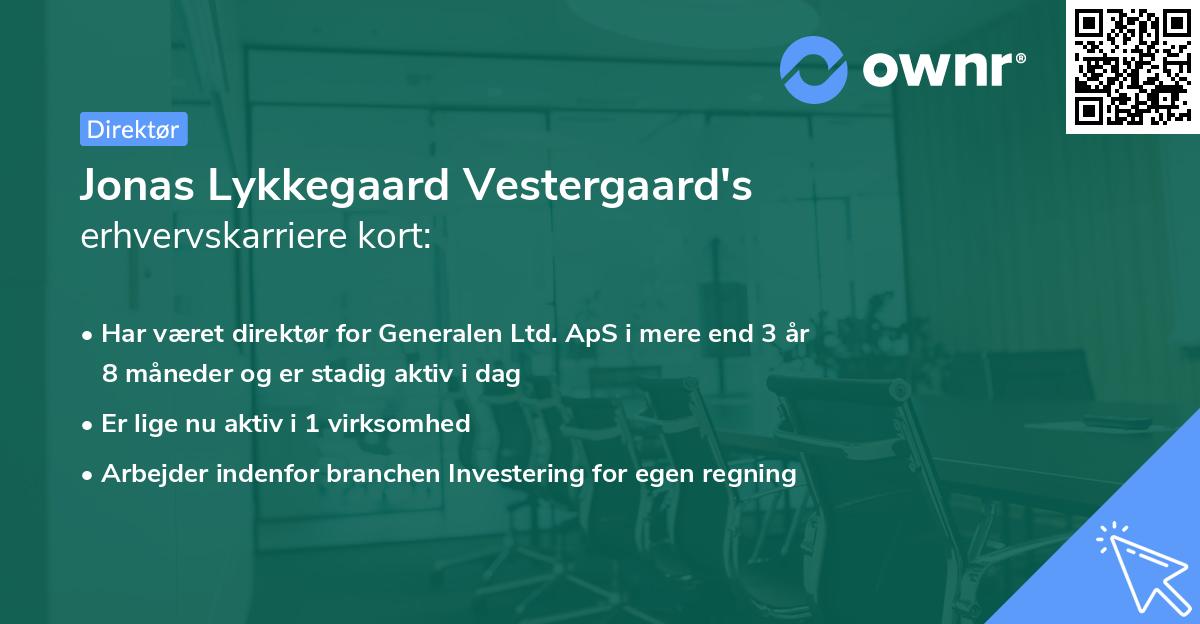 ownr®

Direktør

Jonas Lykkegaard Vestergaard's erhvervskarriere kort:

• Har været direktør for Generalen Ltd. ApS i mere end 3 år 8 måneder og er stadig aktiv i dag
• Er lige nu aktiv i 1 virksomhed
• Arbejder indenfor branchen Investering for egen regning